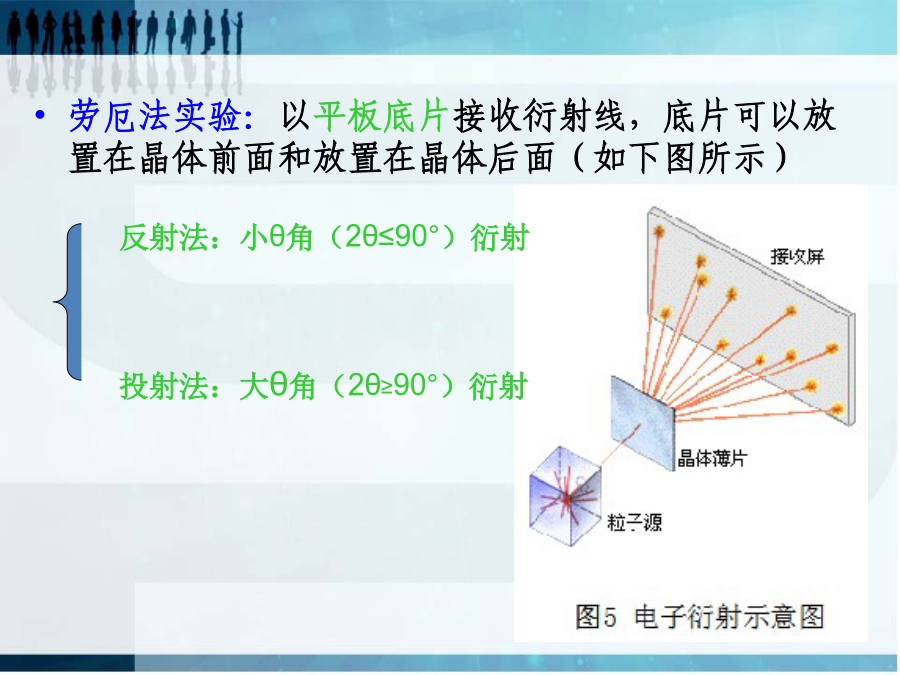 • 劳厄法实验：以平板底片接收衍射线，底片可以放置在晶体前面和放置在晶体后面（如下图所示）

反射法：小θ角（2θ≤90°）衍射

投射法：大θ角（2θ≥90°）衍射

接收屏

晶体薄片

粒子源

图5 电子衍射示意图